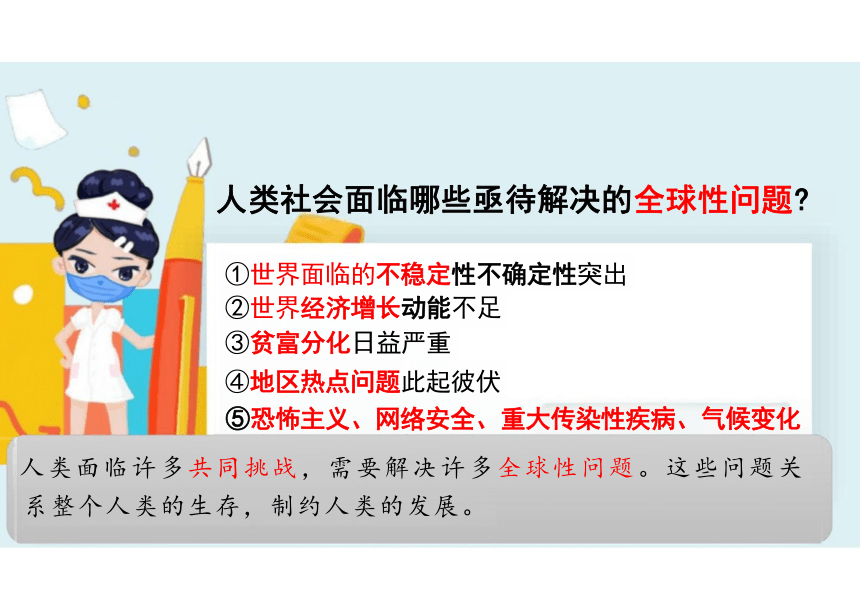 人类社会面临哪些亟待解决的全球性问题?

①世界面临的不稳定性不确定性突出
②世界经济增长动能不足
③贫富分化日益严重
④地区热点问题此起彼伏
⑤恐怖主义、网络安全、重大传染性疾病、气候变化

人类面临许多共同挑战，需要解决许多全球性问题。这些问题关系整个人类的生存，制约人类的发展。